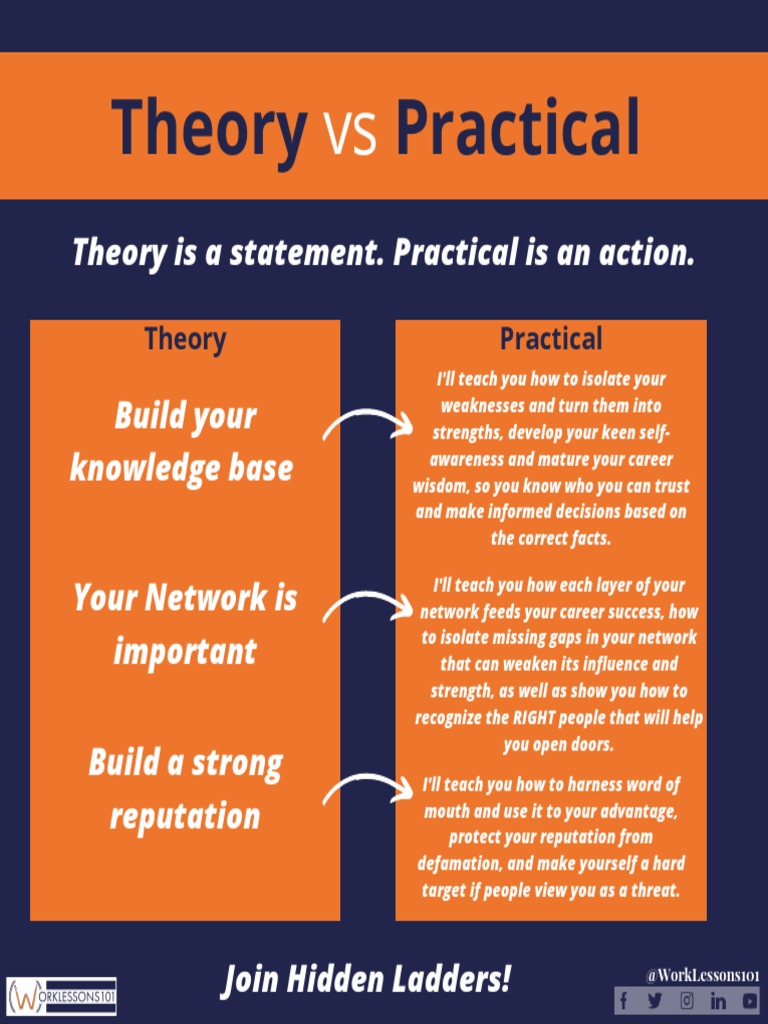 Theory vs Practical

Theory is a statement. Practical is an action.

Theory

Build your knowledge base

Your Network is important

Build a strong reputation

Practical

I'll teach you how to isolate your weaknesses and turn them into strengths, develop your keen self-awareness and mature your career wisdom, so you know who you can trust and make informed decisions based on the correct facts.

I'll teach you how each layer of your network feeds your career success, how to isolate missing gaps in your network that can weaken its influence and strength, as well as show you how to recognize the RIGHT people that will help you open doors.

I'll teach you how to harness word of mouth and use it to your advantage, protect your reputation from defamation, and make yourself a hard target if people view you as a threat.

WORKLESSONS101

Join Hidden Ladders!

@WorkLessons101